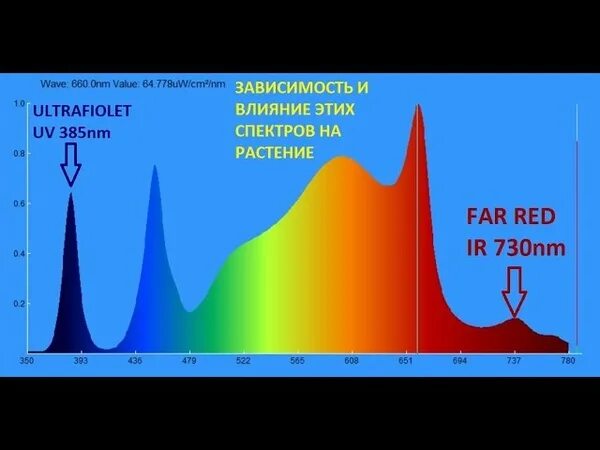 Wave: 660.0nm Value: 64.778uW/cm²/nm

ЗАВИСИМОСТЬ И ВЛИЯНИЕ ЭТИХ СПЕКТРОВ НА РАСТЕНИЕ

ULTRAFIOLET
UV 385nm

FAR RED
IR 730nm

1.0
0.8
0.6
0.4
0.2

350 393 436 479 522 565 608 651 694 737 780